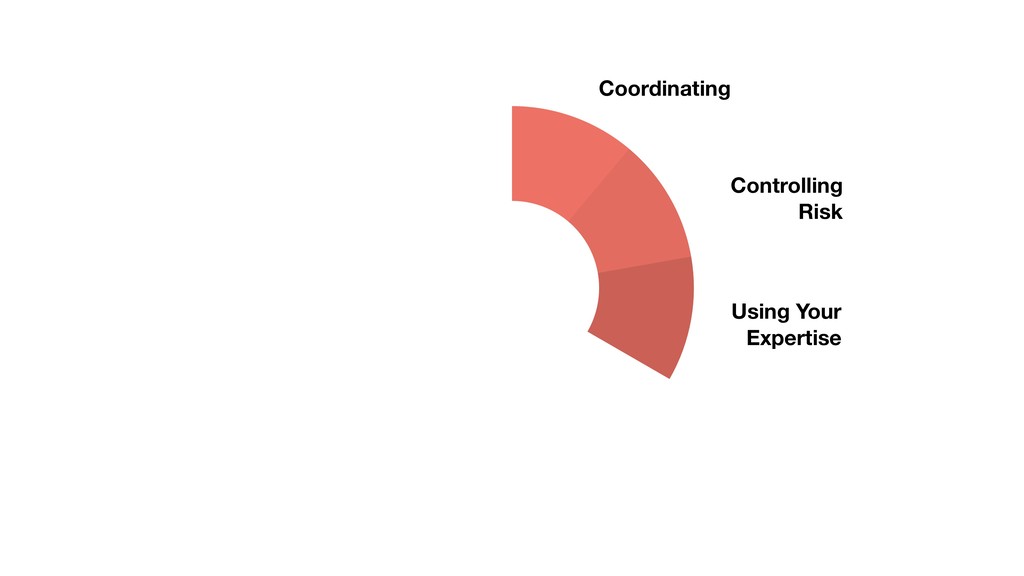 Coordinating

Controlling Risk

Using Your Expertise